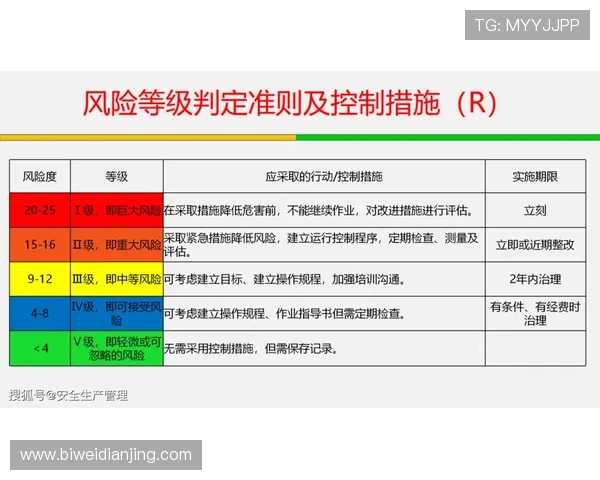 TG: MYYJJPP

风险等级判定准则及控制措施（R）

| 风险度 | 等级 | 应采取的行动/控制措施 | 实施期限 |
|---|---|---|---|
| 20-25 | Ⅰ级，即巨大风险 | 在采取措施降低危害前，不能继续作业，对改进措施进行评估。 | 立刻 |
| 15-16 | Ⅱ级，即重大风险 | 采取紧急措施降低风险，建立运行控制程序，定期检查、测量及评估。 | 立即或近期整改 |
| 9-12 | Ⅲ级，即中等风险 | 可考虑建立目标、建立操作规程，加强培训沟通。 | 2年内治理 |
| 4-8 | Ⅳ级，即可接受风险 | 可考虑建立操作规程、作业指导书但需定期检查。 | 有条件、有经费时治理 |
| <4 | Ⅴ级，即轻微或可忽略的风险 | 无需采用控制措施，但需保存记录。 | |

搜狐号@安全生产管理

www.biweidianjing.com